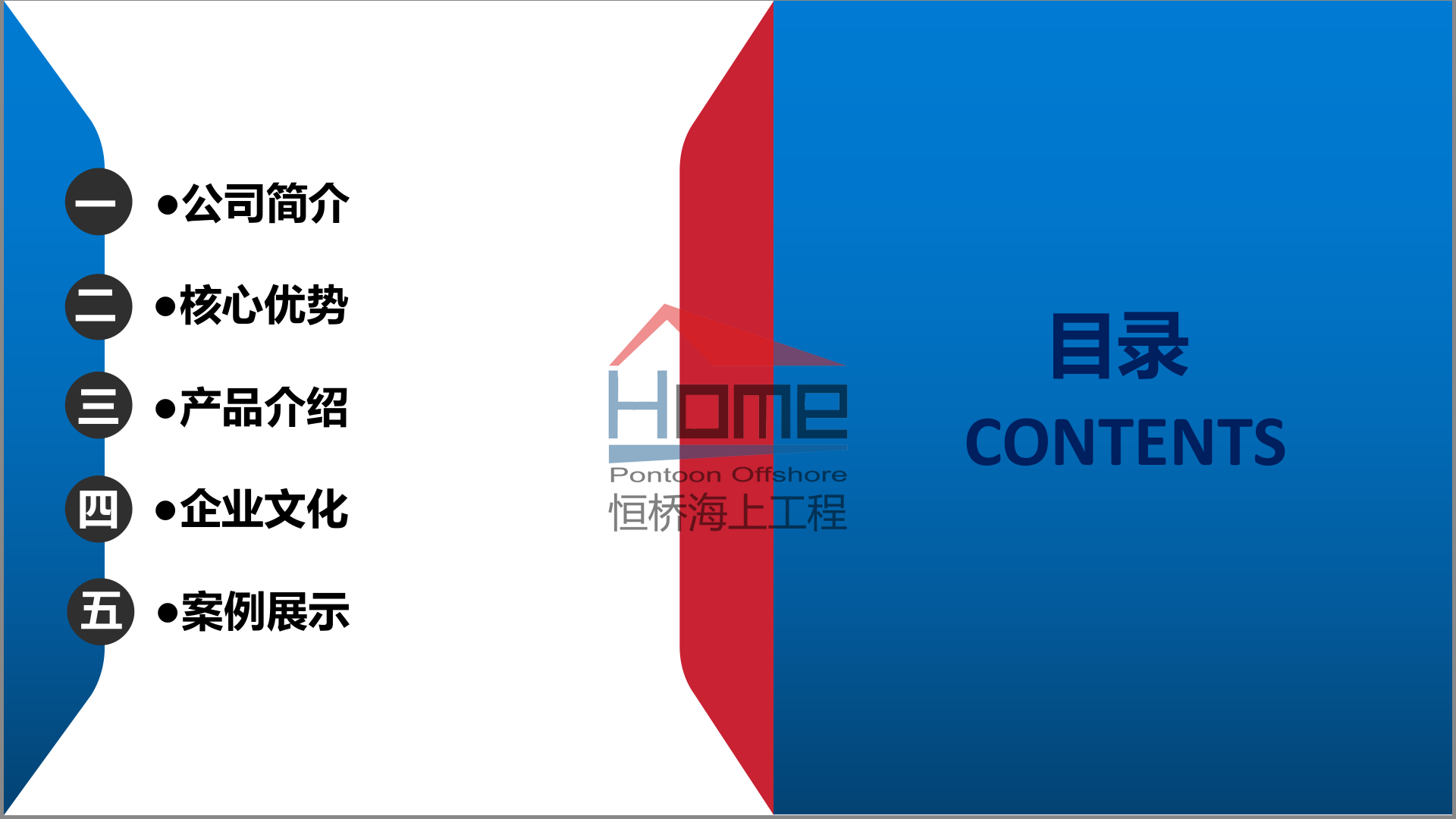 一 •公司简介

二 •核心优势

三 •产品介绍

四 •企业文化

五 •案例展示

Home
Pontoon Offshore
恒桥海上工程

目录
CONTENTS